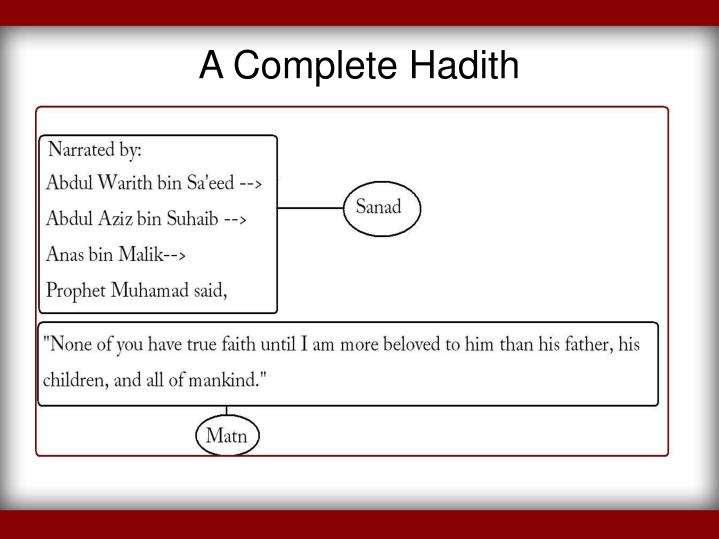 A Complete Hadith

Narrated by:
Abdul Warith bin Sa'eed -->
Abdul Aziz bin Suhaib -->
Anas bin Malik-->
Prophet Muhamad said,

Sanad

"None of you have true faith until I am more beloved to him than his father, his children, and all of mankind."

Matn